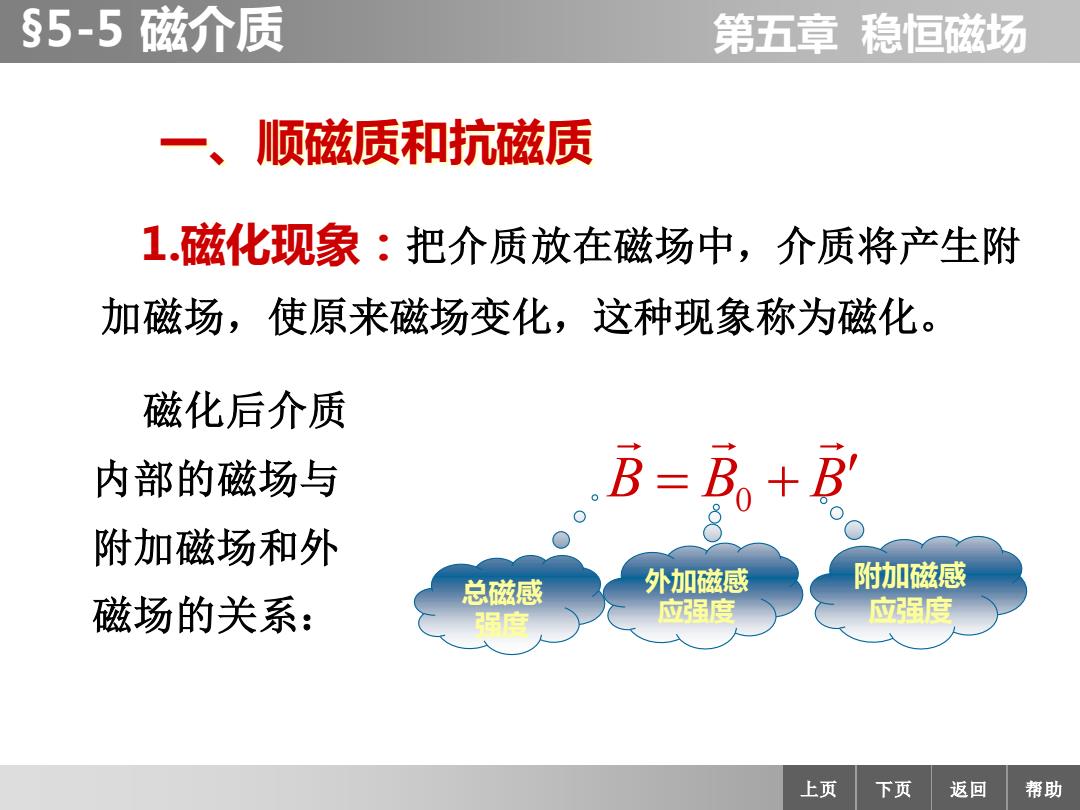 §5-5 磁介质

第五章 稳恒磁场

一、顺磁质和抗磁质

1.磁化现象：把介质放在磁场中，介质将产生附加磁场，使原来磁场变化，这种现象称为磁化。

磁化后介质内部的磁场与附加磁场和外磁场的关系：

$\vec{B} = \vec{B}_0 + \vec{B}'$

总磁感强度

外加磁感应强度

附加磁感应强度

上页 下页 返回 帮助